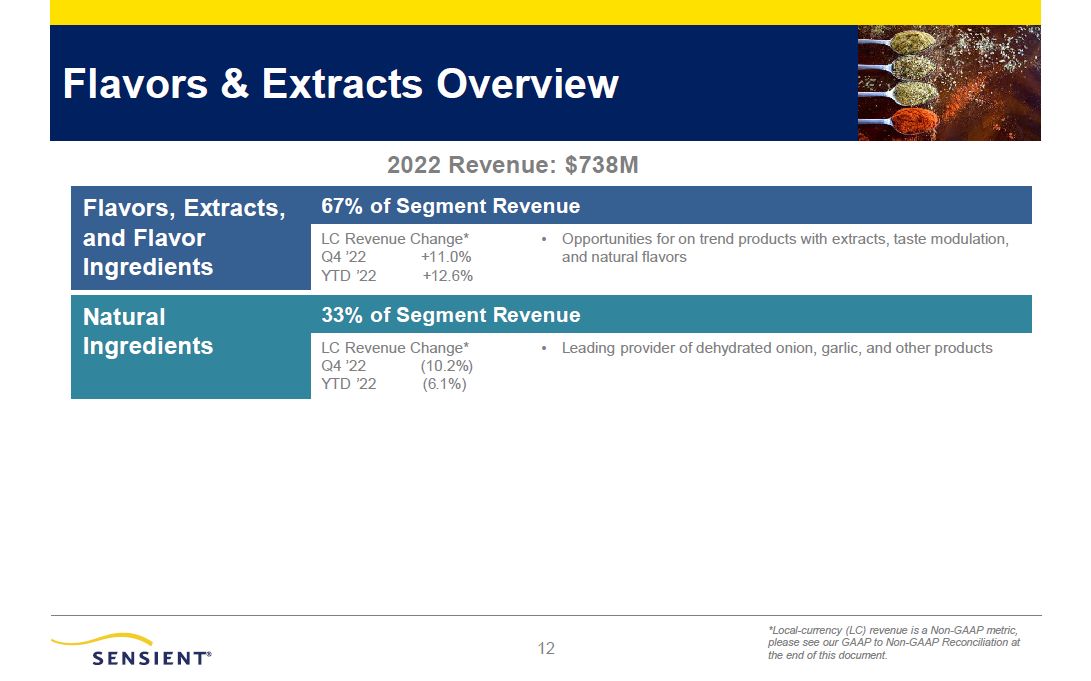 Flavors & Extracts Overview

2022 Revenue: $738M

Flavors, Extracts, and Flavor Ingredients

67% of Segment Revenue

LC Revenue Change*
Q4 '22 +11.0%
YTD '22 +12.6%

• Opportunities for on trend products with extracts, taste modulation, and natural flavors

Natural Ingredients

33% of Segment Revenue

LC Revenue Change*
Q4 '22 (10.2%)
YTD '22 (6.1%)

• Leading provider of dehydrated onion, garlic, and other products

SENSIENT®

12

*Local-currency (LC) revenue is a Non-GAAP metric, please see our GAAP to Non-GAAP Reconciliation at the end of this document.